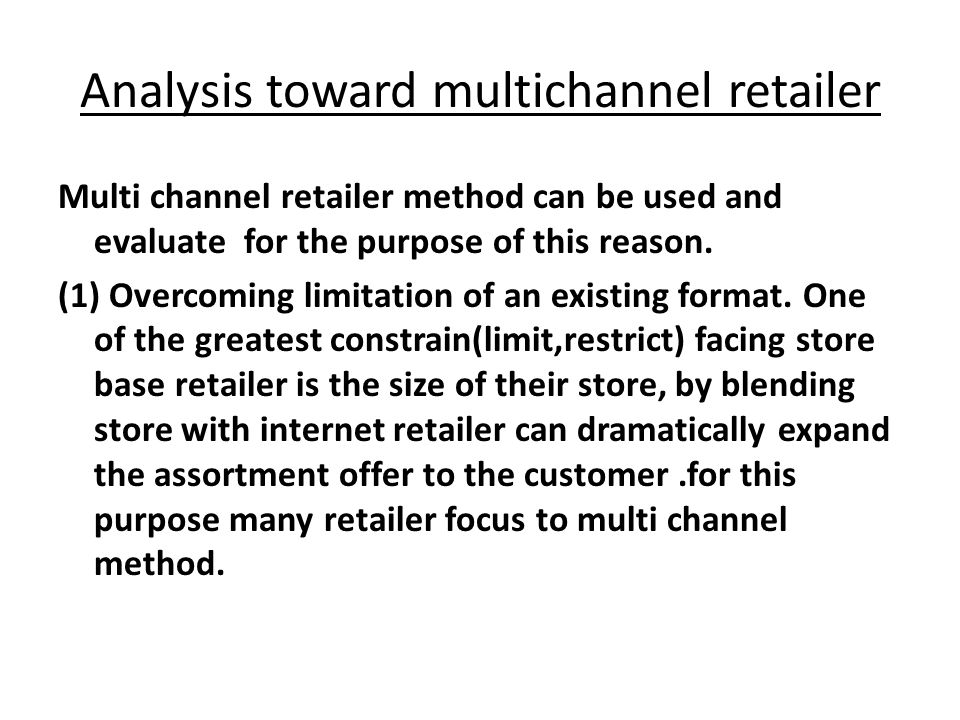 Analysis toward multichannel retailer

Multi channel retailer method can be used and evaluate for the purpose of this reason.

(1) Overcoming limitation of an existing format. One of the greatest constrain(limit,restrict) facing store base retailer is the size of their store, by blending store with internet retailer can dramatically expand the assortment offer to the customer .for this purpose many retailer focus to multi channel method.